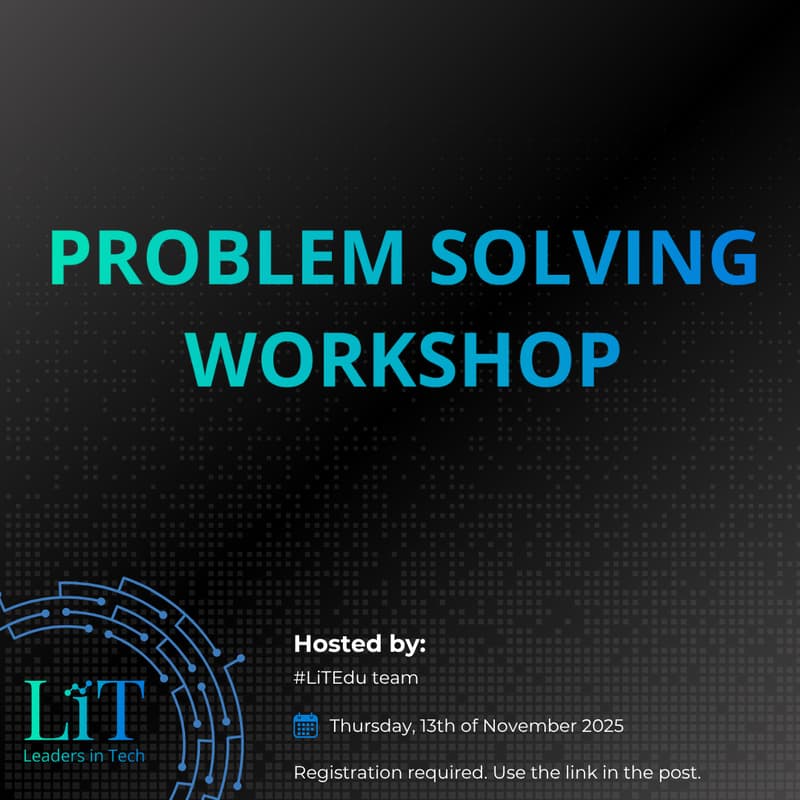 PROBLEM SOLVING WORKSHOP

LiT
Leaders in Tech

Hosted by:
#LiTEdu team

Thursday, 13th of November 2025

Registration required. Use the link in the post.